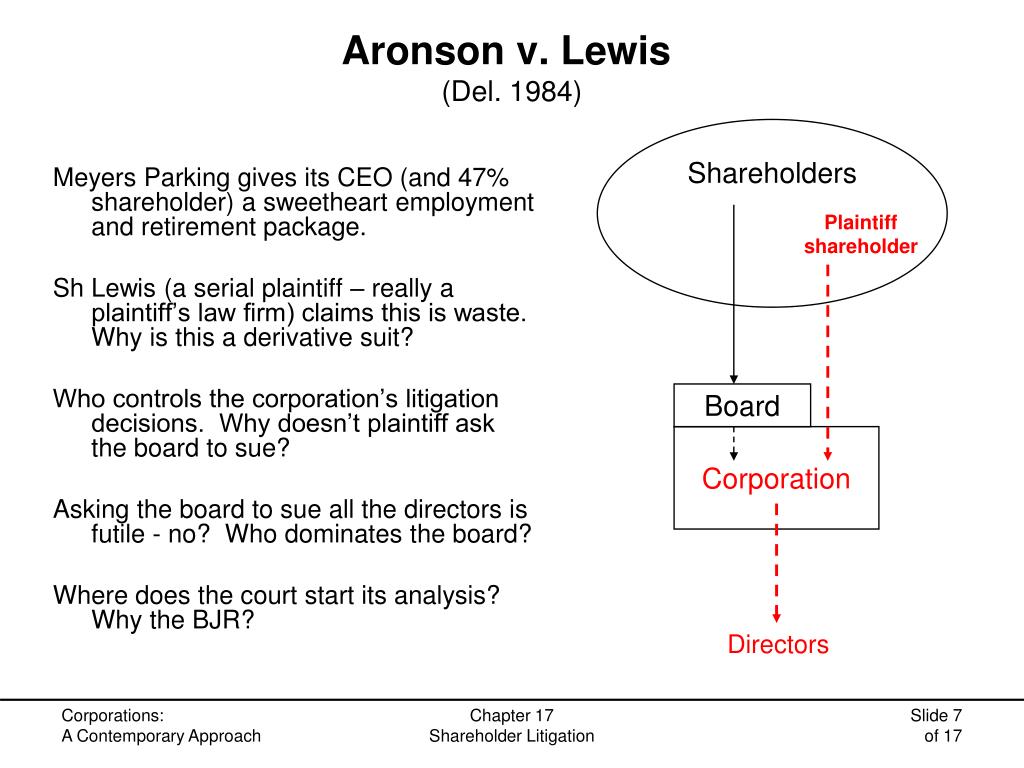 Aronson v. Lewis
(Del. 1984)

Meyers Parking gives its CEO (and 47% shareholder) a sweetheart employment and retirement package.

Sh Lewis (a serial plaintiff – really a plaintiff's law firm) claims this is waste. Why is this a derivative suit?

Who controls the corporation's litigation decisions. Why doesn't plaintiff ask the board to sue?

Asking the board to sue all the directors is futile - no? Who dominates the board?

Where does the court start its analysis? Why the BJR?

Shareholders

Plaintiff shareholder

Board

Corporation

Directors

Corporations:
A Contemporary Approach

Chapter 17
Shareholder Litigation

Slide 7
of 17